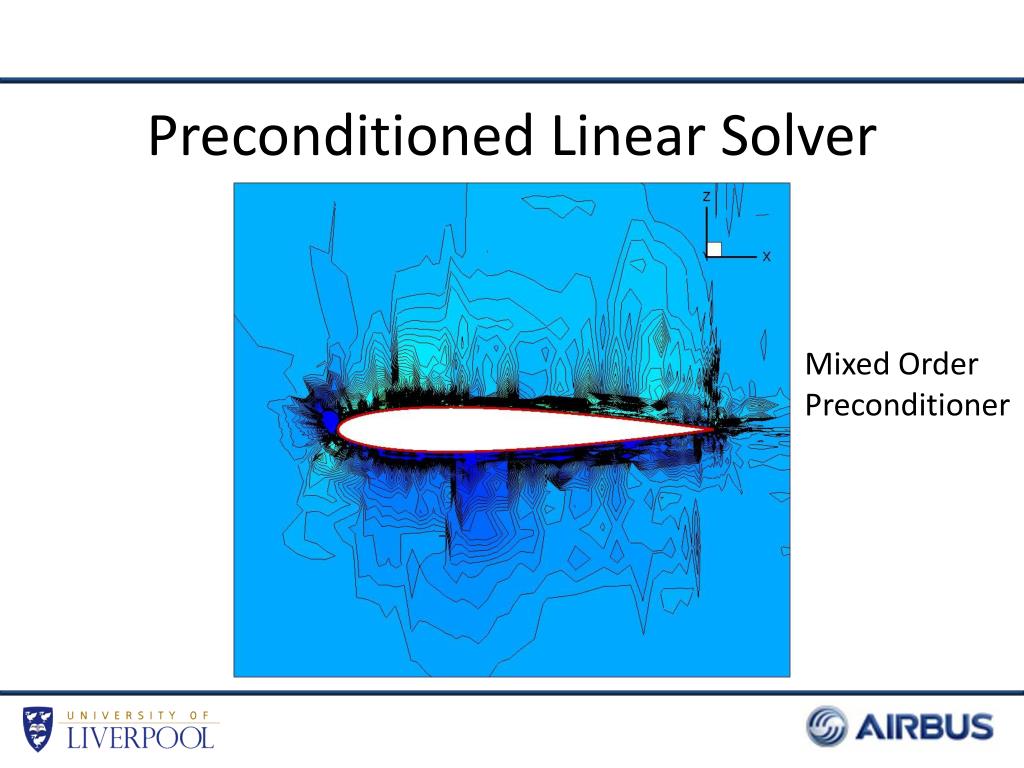 Preconditioned Linear Solver

Z
X

Mixed Order Preconditioner

UNIVERSITY OF LIVERPOOL

AIRBUS